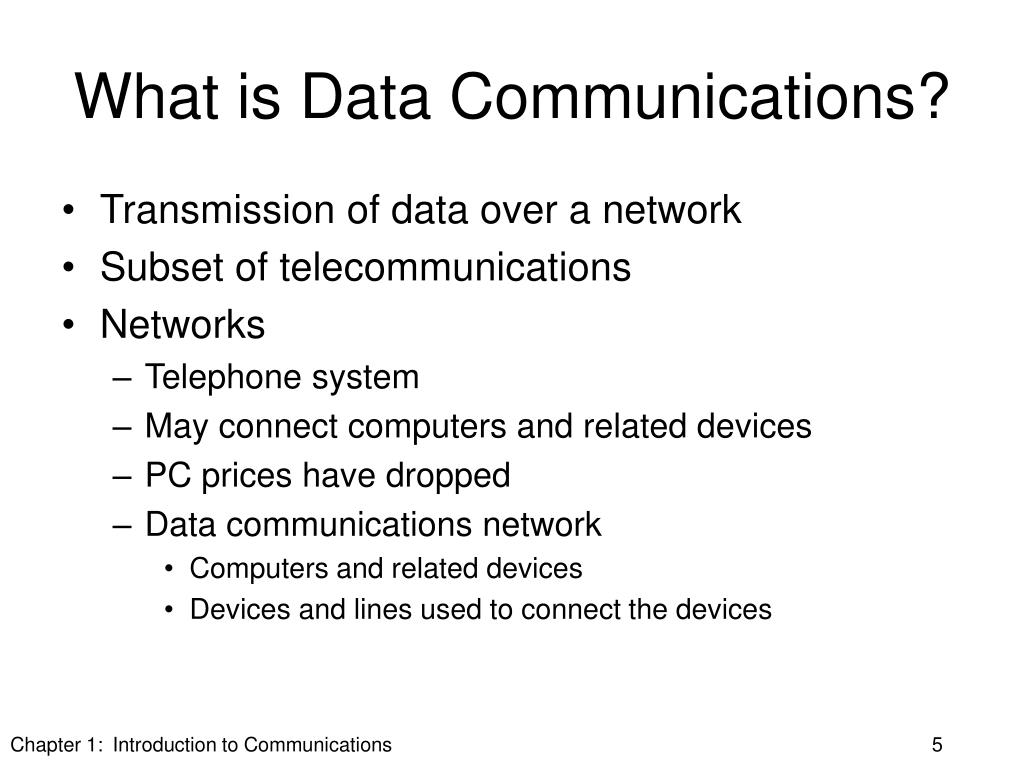 What is Data Communications?

• Transmission of data over a network
• Subset of telecommunications
• Networks
– Telephone system
– May connect computers and related devices
– PC prices have dropped
– Data communications network
• Computers and related devices
• Devices and lines used to connect the devices

Chapter 1: Introduction to Communications

5